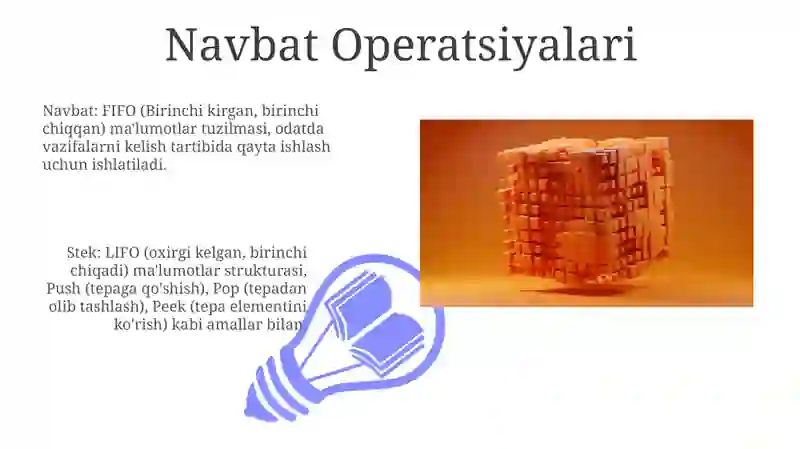 Navbat Operatsiyalari

Navbat: FIFO (Birinchi kirgan, birinchi chiqqan) ma'lumotlar tuzilmasi, odatda vazifalarni kelish tartibida qayta ishlash uchun ishlatiladi.

Stek: LIFO (oxirgi kelgan, birinchi chiqadi) ma'lumotlar strukturasi, Push (tepaga qo'shish), Pop (tepadan olib tashlash), Peek (tepa elementini ko'rish) kabi amallar bilan